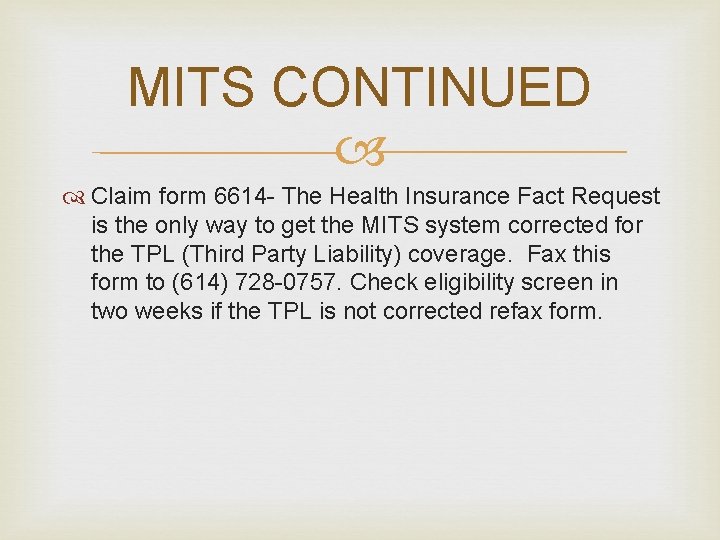 MITS CONTINUED

Claim form 6614- The Health Insurance Fact Request is the only way to get the MITS system corrected for the TPL (Third Party Liability) coverage. Fax this form to (614) 728-0757. Check eligibility screen in two weeks if the TPL is not corrected refax form.